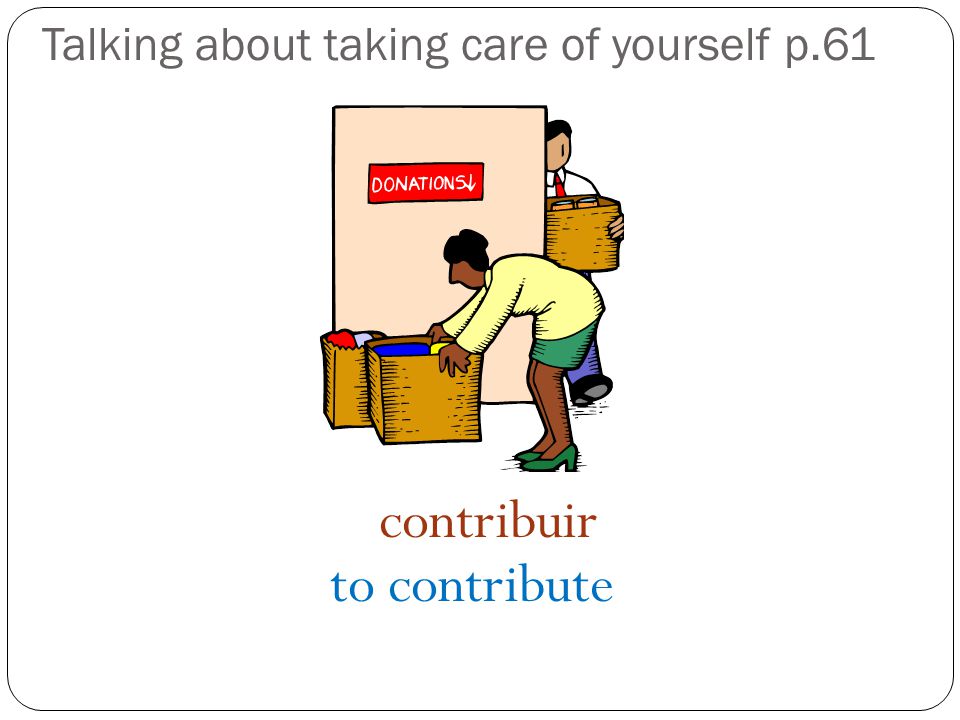 Talking about taking care of yourself p.61

DONATIONS↓

contribuir
to contribute